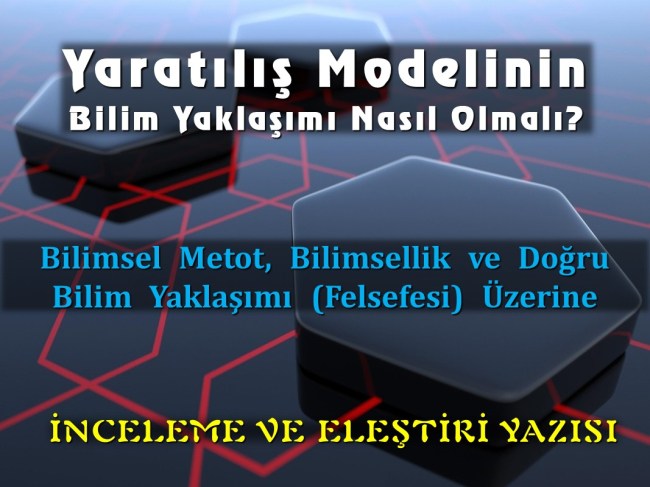 Yaratılış Modelinin
Bilim Yaklaşımı Nasıl Olmalı?

Bilimsel Metot, Bilimsellik ve Doğru Bilim Yaklaşımı (Felsefesi) Üzerine

İNCELEME VE ELEŞTİRİ YAZISI